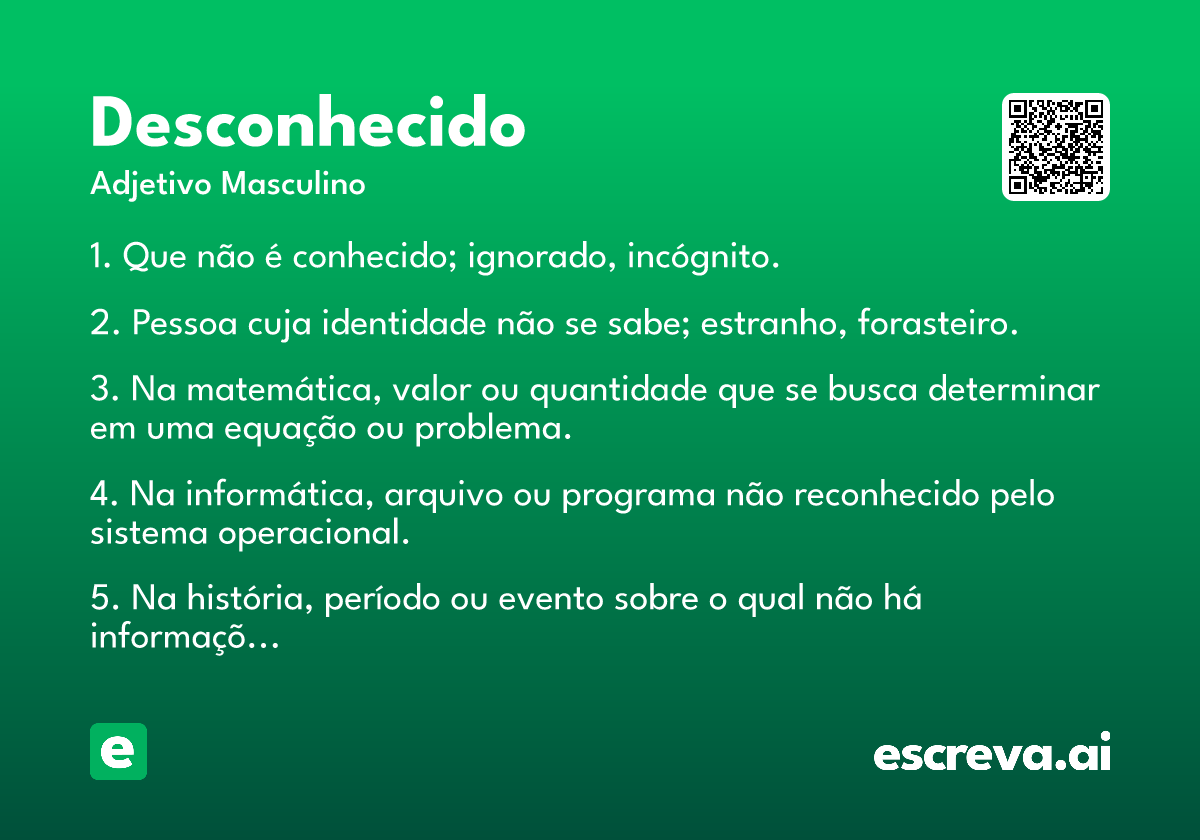 Desconhecido
Adjetivo Masculino

1. Que não é conhecido; ignorado, incógnito.

2. Pessoa cuja identidade não se sabe; estranho, forasteiro.

3. Na matemática, valor ou quantidade que se busca determinar em uma equação ou problema.

4. Na informática, arquivo ou programa não reconhecido pelo sistema operacional.

5. Na história, período ou evento sobre o qual não há informaçõ...

e

escreva.ai